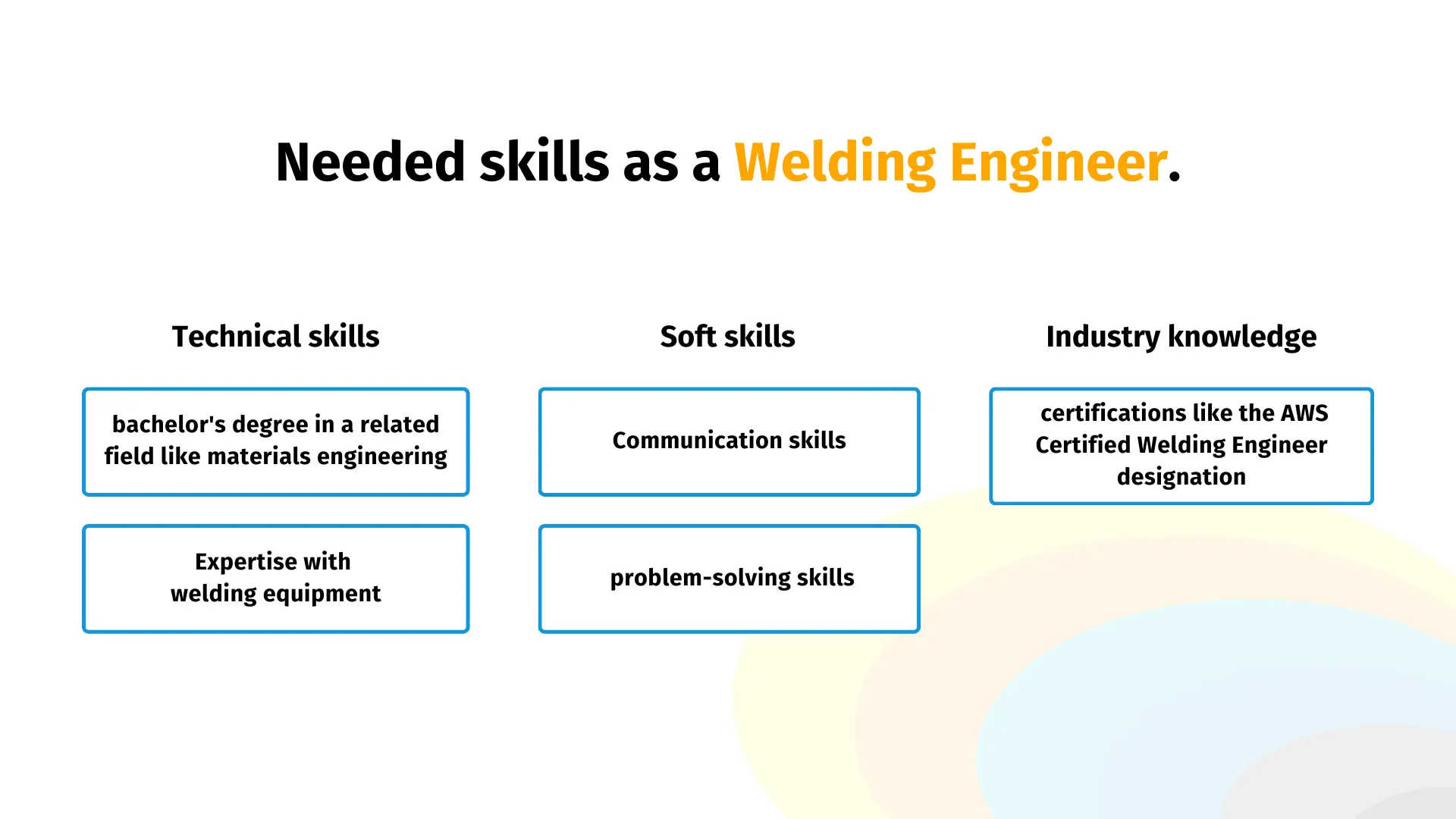 Needed skills as a Welding Engineer.

Technical skills

bachelor's degree in a related field like materials engineering

Expertise with welding equipment

Soft skills

Communication skills

problem-solving skills

Industry knowledge

certifications like the AWS Certified Welding Engineer designation